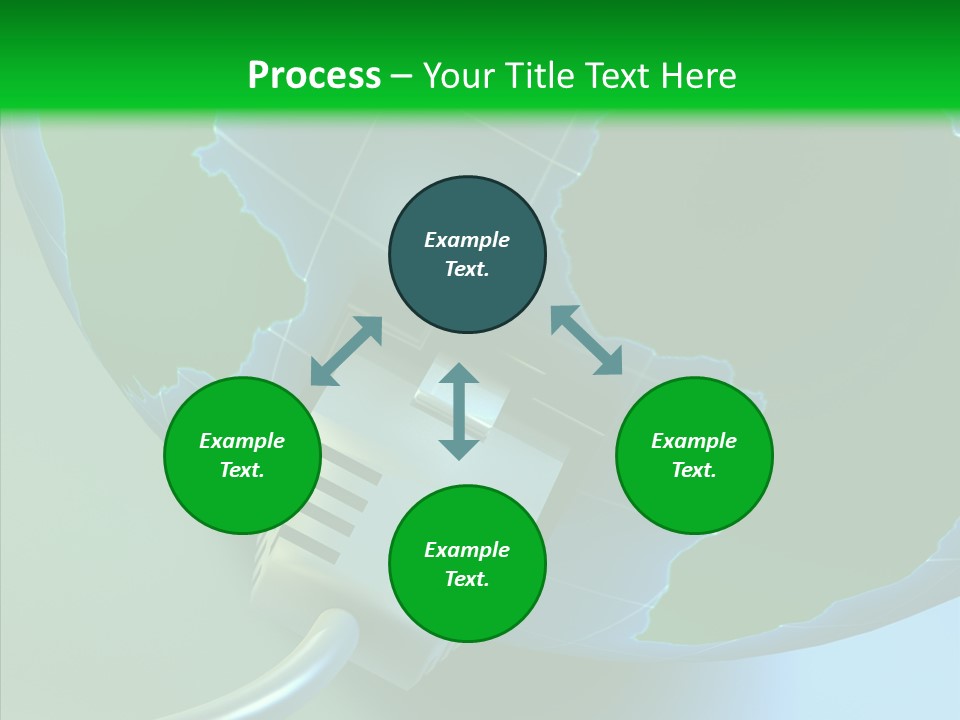 Process – Your Title Text Here

Example Text.

Example Text.

Example Text.

Example Text.